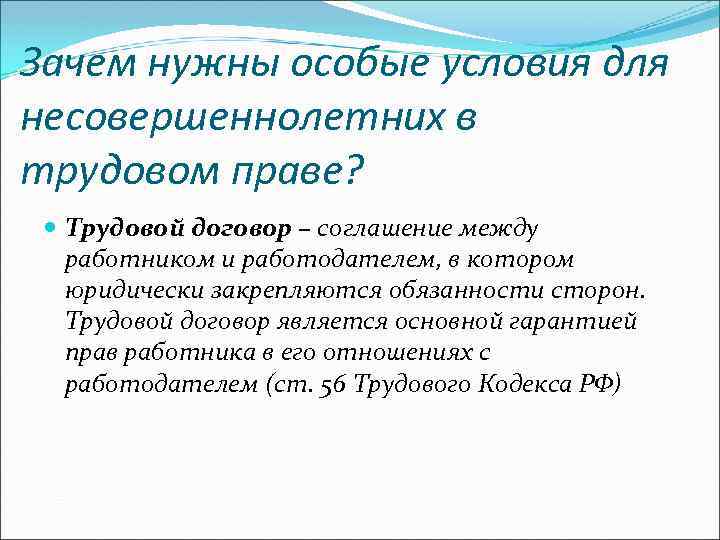 Зачем нужны особые условия для несовершеннолетних в трудовом праве?

Трудовой договор – соглашение между работником и работодателем, в котором юридически закрепляются обязанности сторон. Трудовой договор является основной гарантией прав работника в его отношениях с работодателем (ст. 56 Трудового Кодекса РФ)